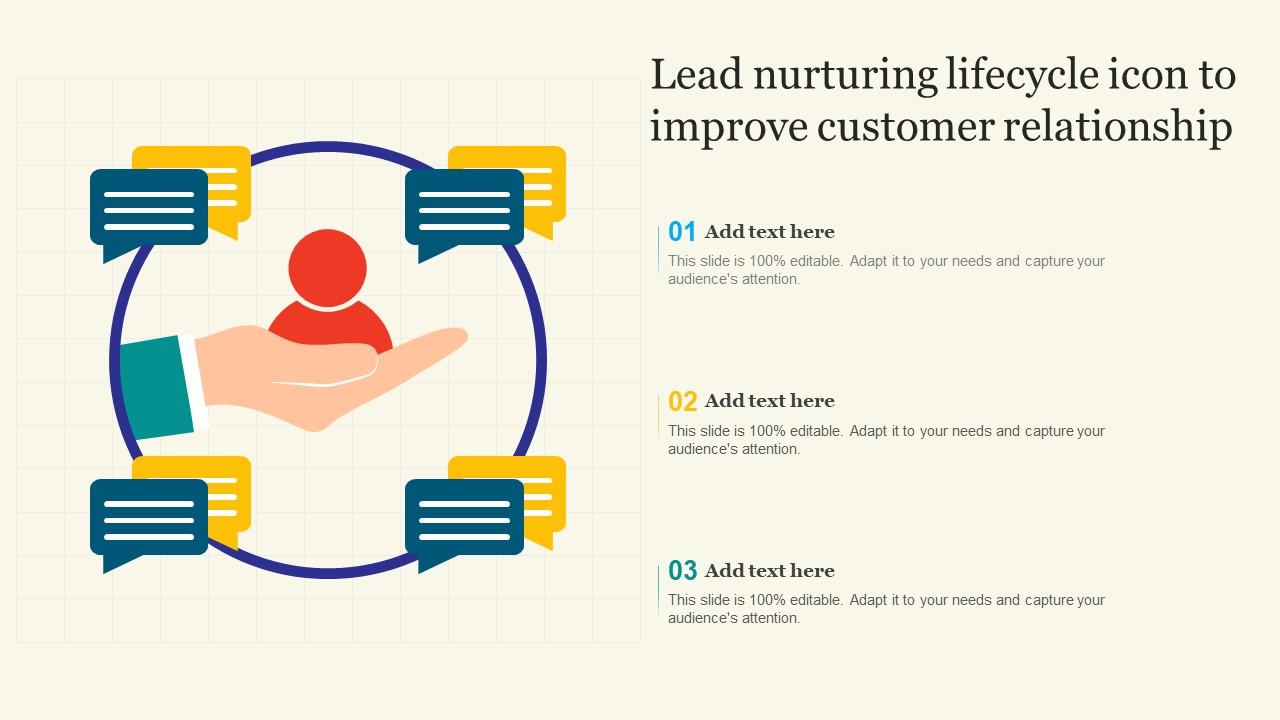 Lead nurturing lifecycle icon to improve customer relationship

01 Add text here
This slide is 100% editable. Adapt it to your needs and capture your audience's attention.

02 Add text here
This slide is 100% editable. Adapt it to your needs and capture your audience's attention.

03 Add text here
This slide is 100% editable. Adapt it to your needs and capture your audience's attention.